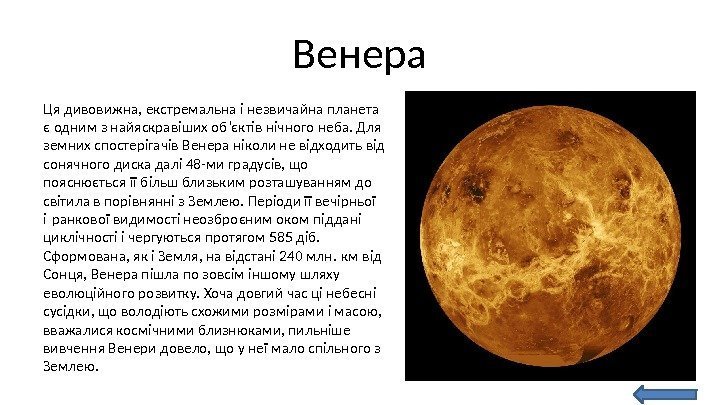 Венера

Ця дивовижна, екстремальна і незвичайна планета є одним з найяскравіших об'єктів нічного неба. Для земних спостерігачів Венера ніколи не відходить від сонячного диска далі 48-ми градусів, що пояснюється її більш близьким розташуванням до світила в порівнянні з Землею. Періоди її вечірньої і ранкової видимості неозброєним оком піддані циклічності і чергуються протягом 585 діб. Сформована, як і Земля, на відстані 240 млн. км від Сонця, Венера пішла по зовсім іншому шляху еволюційного розвитку. Хоча довгий час ці небесні сусідки, що володіють схожими розмірами і масою, вважалися космічними близнюками, пильніше вивчення Венери довело, що у неї мало спільного з Землею.